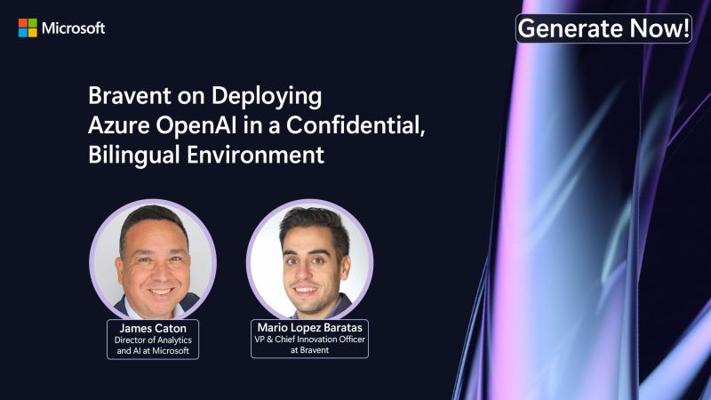 Microsoft

Generate Now!

Bravent on Deploying Azure OpenAI in a Confidential, Bilingual Environment

James Caton
Director of Analytics and AI at Microsoft

Mario Lopez Baratas
VP & Chief Innovation Officer at Bravent